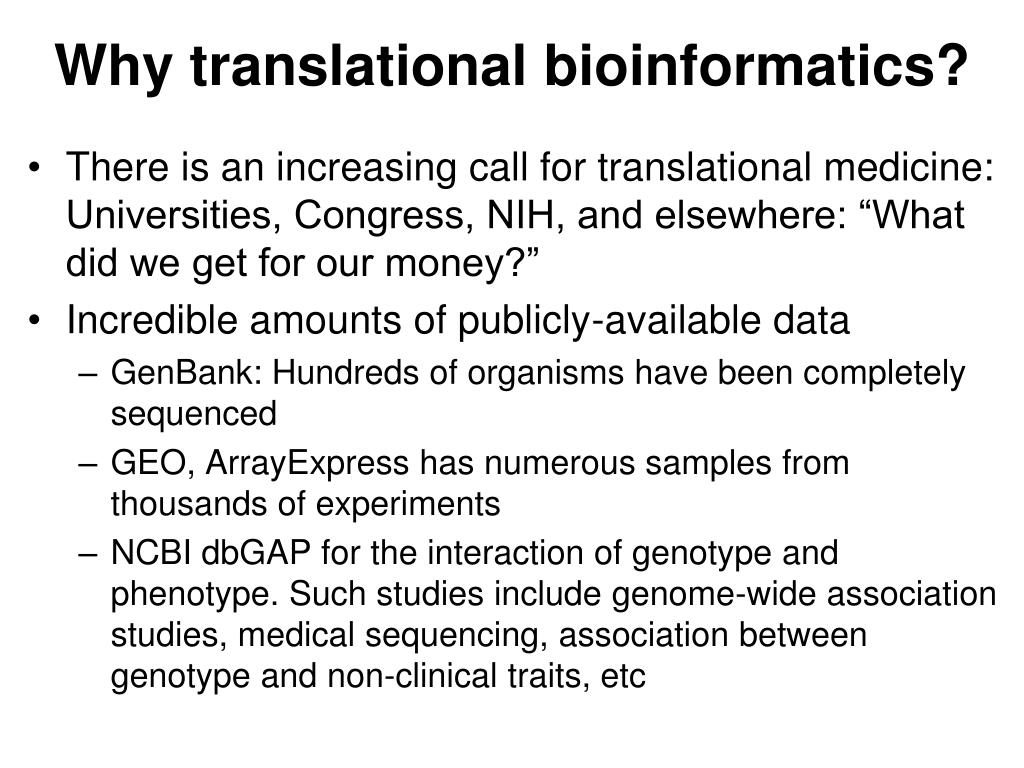 Why translational bioinformatics?

• There is an increasing call for translational medicine: Universities, Congress, NIH, and elsewhere: “What did we get for our money?”
• Incredible amounts of publicly-available data
– GenBank: Hundreds of organisms have been completely sequenced
– GEO, ArrayExpress has numerous samples from thousands of experiments
– NCBI dbGAP for the interaction of genotype and phenotype. Such studies include genome-wide association studies, medical sequencing, association between genotype and non-clinical traits, etc